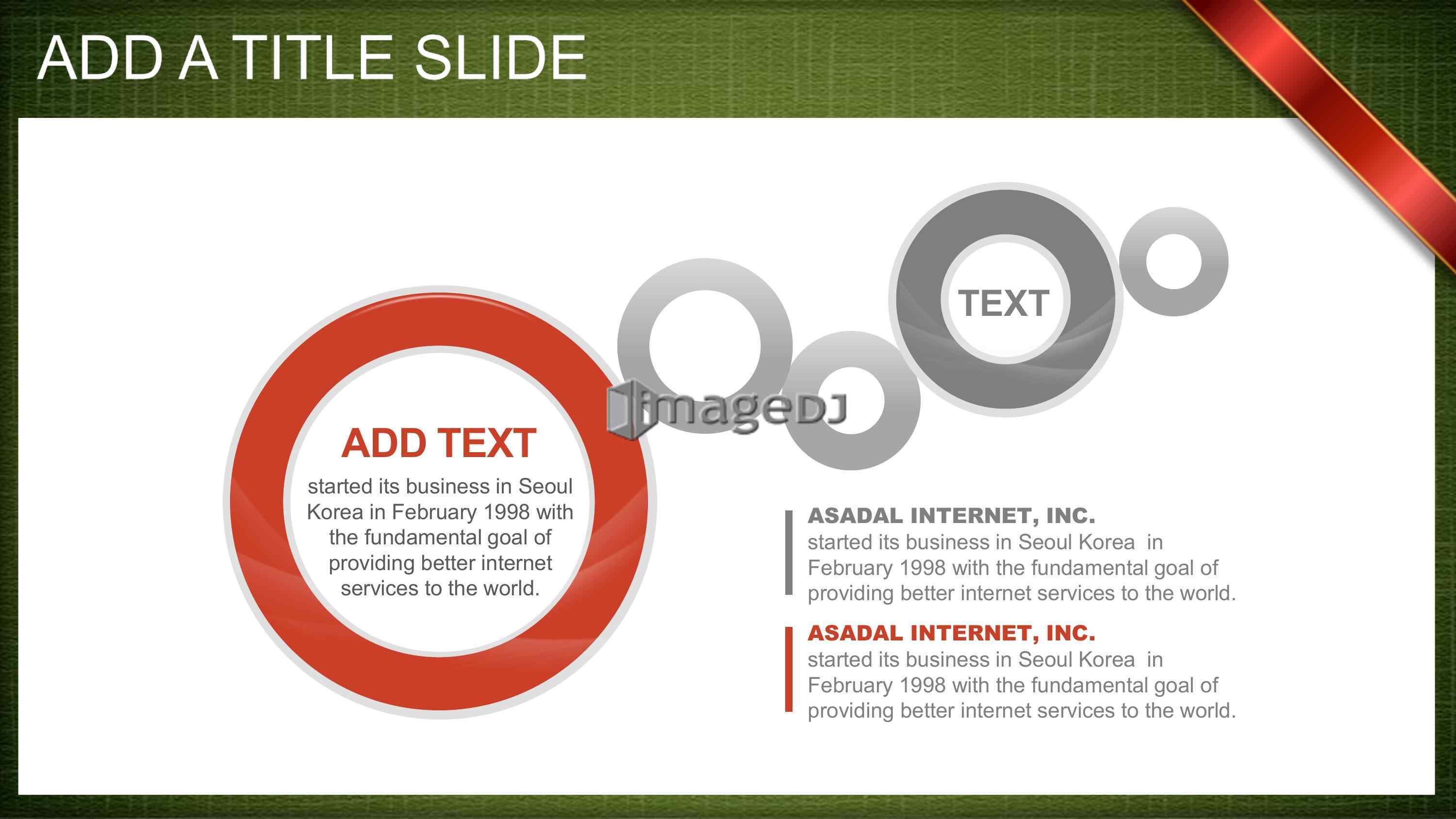 ADD A TITLE SLIDE

ADD TEXT

started its business in Seoul Korea in February 1998 with the fundamental goal of providing better internet services to the world.

imageDJ

TEXT

ASADAL INTERNET, INC.
started its business in Seoul Korea in February 1998 with the fundamental goal of providing better internet services to the world.

ASADAL INTERNET, INC.
started its business in Seoul Korea in February 1998 with the fundamental goal of providing better internet services to the world.